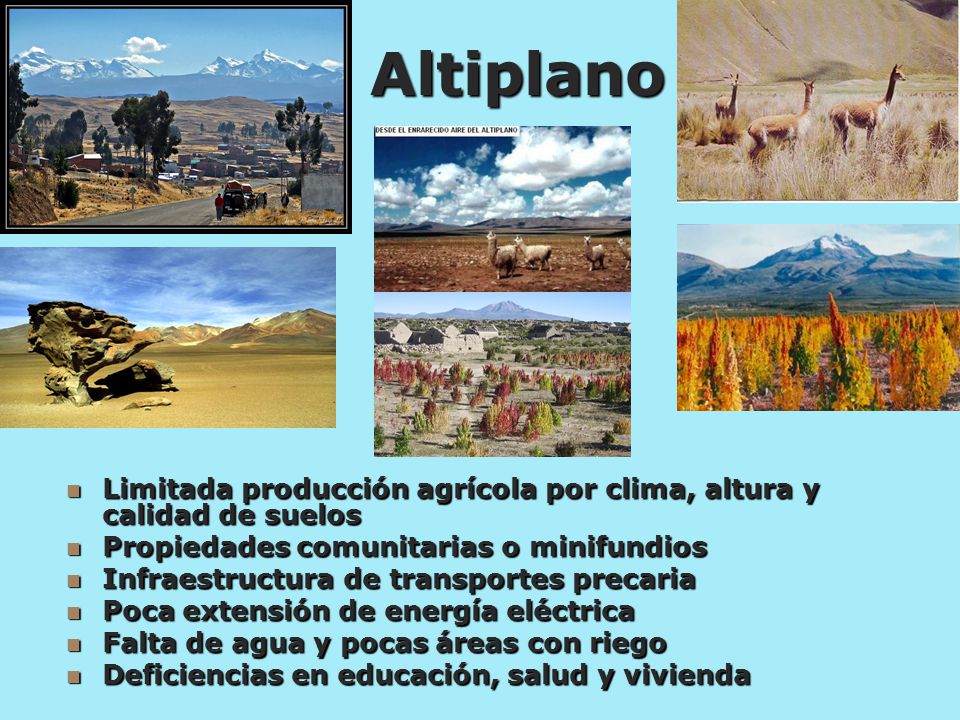 Altiplano

DESDE EL ENRARECIDO AIRE DEL ALTIPLANO

- Limitada producción agrícola por clima, altura y calidad de suelos
- Propiedades comunitarias o minifundios
- Infraestructura de transportes precaria
- Poca extensión de energía eléctrica
- Falta de agua y pocas áreas con riego
- Deficiencias en educación, salud y vivienda